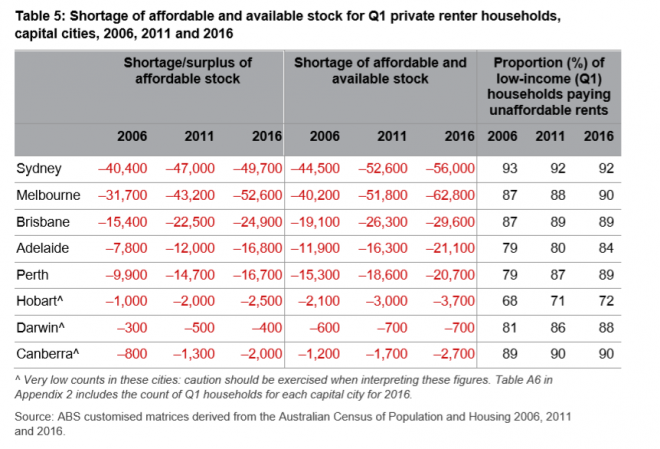 Table 5: Shortage of affordable and available stock for Q1 private renter households, capital cities, 2006, 2011 and 2016

| | Shortage/surplus of affordable stock | | | Shortage of affordable and available stock | | | Proportion (%) of low-income (Q1) households paying unaffordable rents | | |
|---|---|---|---|---|---|---|---|---|---|
| | 2006 | 2011 | 2016 | 2006 | 2011 | 2016 | 2006 | 2011 | 2016 |
| Sydney | –40,400 | –47,000 | –49,700 | –44,500 | –52,600 | –56,000 | 93 | 92 | 92 |
| Melbourne | –31,700 | –43,200 | –52,600 | –40,200 | –51,800 | –62,800 | 87 | 88 | 90 |
| Brisbane | –15,400 | –22,500 | –24,900 | –19,100 | –26,300 | –29,600 | 87 | 89 | 89 |
| Adelaide | –7,800 | –12,000 | –16,800 | –11,900 | –16,300 | –21,100 | 79 | 80 | 84 |
| Perth | –9,900 | –14,700 | –16,700 | –15,300 | –18,600 | –20,700 | 79 | 87 | 89 |
| Hobart^ | –1,000 | –2,000 | –2,500 | –2,100 | –3,000 | –3,700 | 68 | 71 | 72 |
| Darwin^ | –300 | –500 | –400 | –600 | –700 | –700 | 81 | 86 | 88 |
| Canberra^ | –800 | –1,300 | –2,000 | –1,200 | –1,700 | –2,700 | 89 | 90 | 90 |

^ Very low counts in these cities: caution should be exercised when interpreting these figures. Table A6 in Appendix 2 includes the count of Q1 households for each capital city for 2016.

Source: ABS customised matrices derived from the Australian Census of Population and Housing 2006, 2011 and 2016.